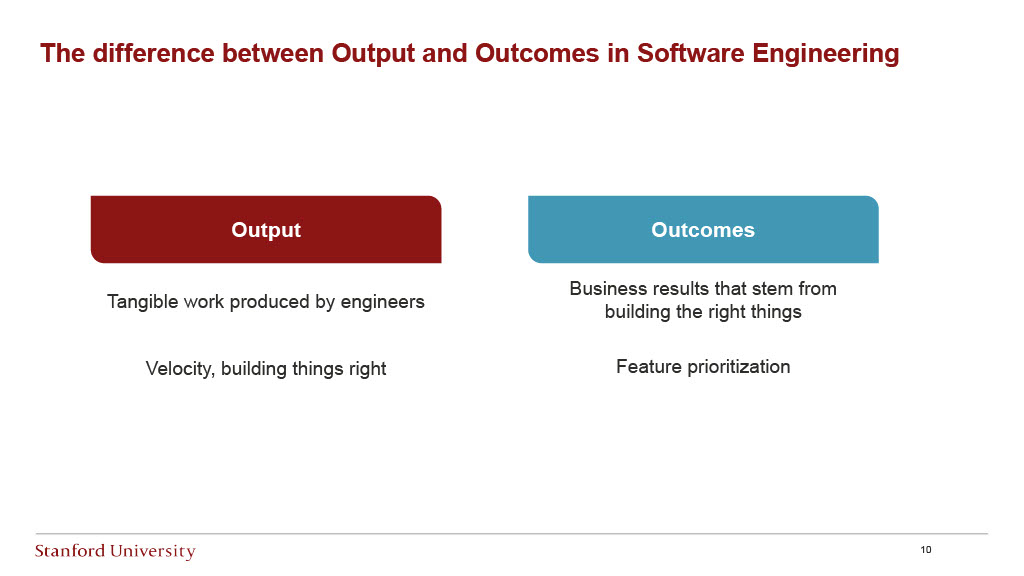 The difference between Output and Outcomes in Software Engineering

Output

Tangible work produced by engineers

Velocity, building things right

Outcomes

Business results that stem from building the right things

Feature prioritization

Stanford University

10